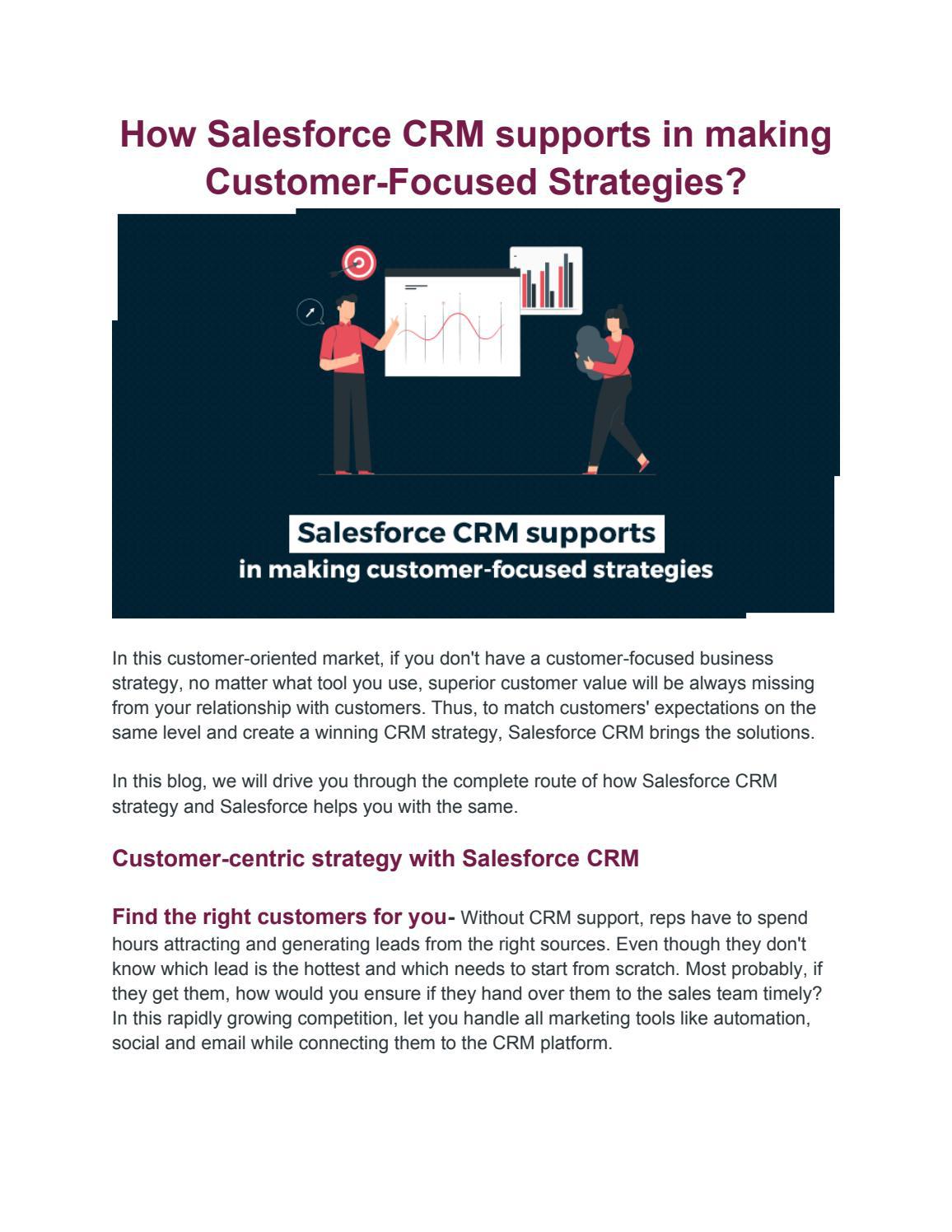 How Salesforce CRM supports in making Customer-Focused Strategies?

Salesforce CRM supports
in making customer-focused strategies

In this customer-oriented market, if you don't have a customer-focused business strategy, no matter what tool you use, superior customer value will be always missing from your relationship with customers. Thus, to match customers' expectations on the same level and create a winning CRM strategy, Salesforce CRM brings the solutions.

In this blog, we will drive you through the complete route of how Salesforce CRM strategy and Salesforce helps you with the same.

Customer-centric strategy with Salesforce CRM

Find the right customers for you- Without CRM support, reps have to spend hours attracting and generating leads from the right sources. Even though they don't know which lead is the hottest and which needs to start from scratch. Most probably, if they get them, how would you ensure if they hand over them to the sales team timely? In this rapidly growing competition, let you handle all marketing tools like automation, social and email while connecting them to the CRM platform.